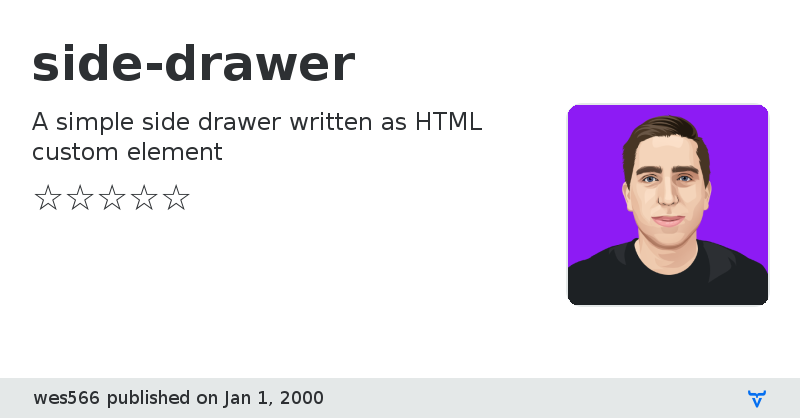 side-drawer

A simple side drawer written as HTML custom element

☆☆☆☆☆

wes566 published on Jan 1, 2000